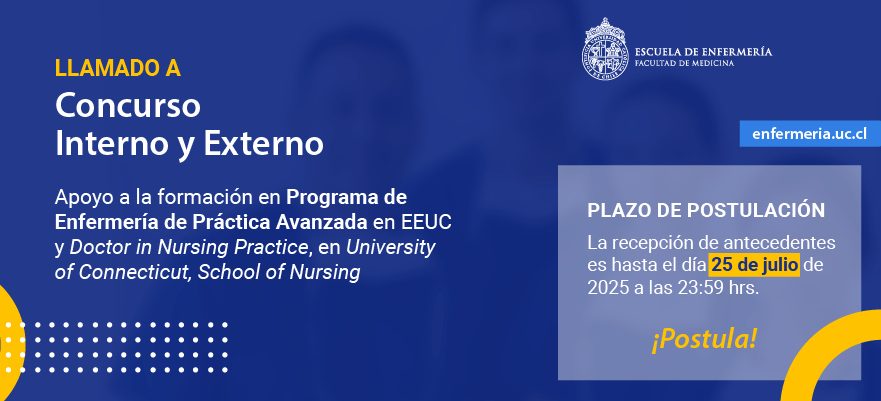 LLAMADO A
Concurso
Interno y Externo

Apoyo a la formación en Programa de Enfermería de Práctica Avanzada en EEUC y Doctor in Nursing Practice, en University of Connecticut, School of Nursing

ESCUELA DE ENFERMERÍA
FACULTAD DE MEDICINA

enfermeria.uc.cl

PLAZO DE POSTULACIÓN
La recepción de antecedentes es hasta el día 25 de julio de 2025 a las 23:59 hrs.

¡Postula!